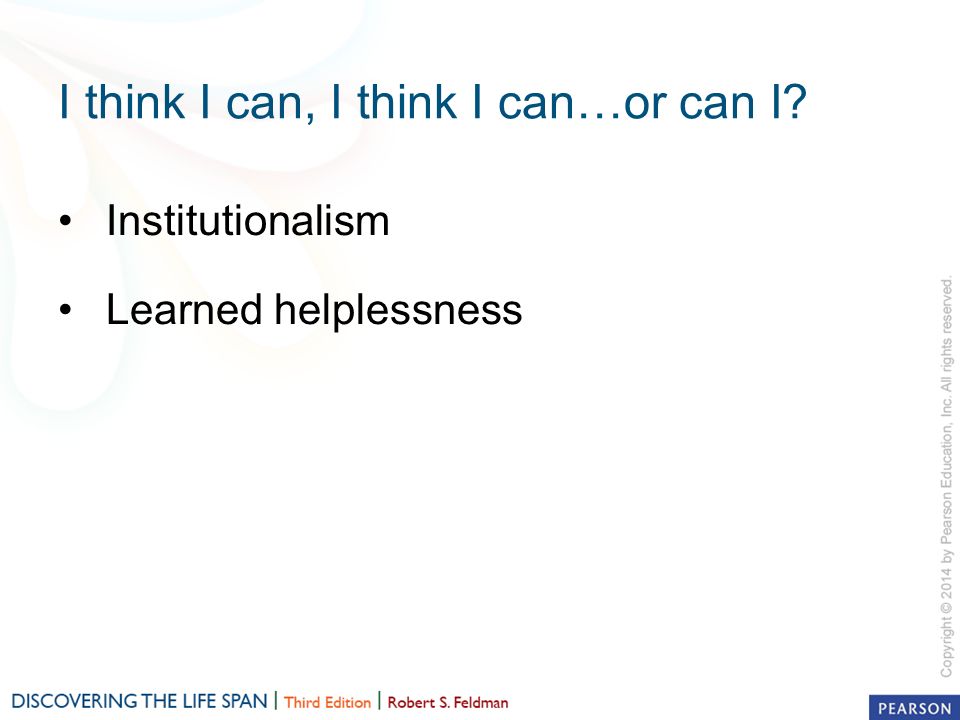 I think I can, I think I can…or can I?

• Institutionalism

• Learned helplessness

Copyright © 2014 by Pearson Education, Inc. All rights reserved.

DISCOVERING THE LIFE SPAN | Third Edition | Robert S. Feldman

PEARSON